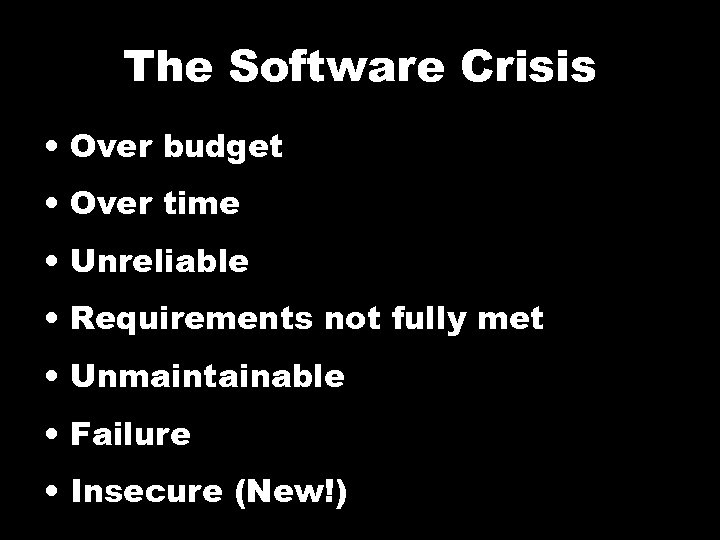 The Software Crisis

• Over budget
• Over time
• Unreliable
• Requirements not fully met
• Unmaintainable
• Failure
• Insecure (New!)